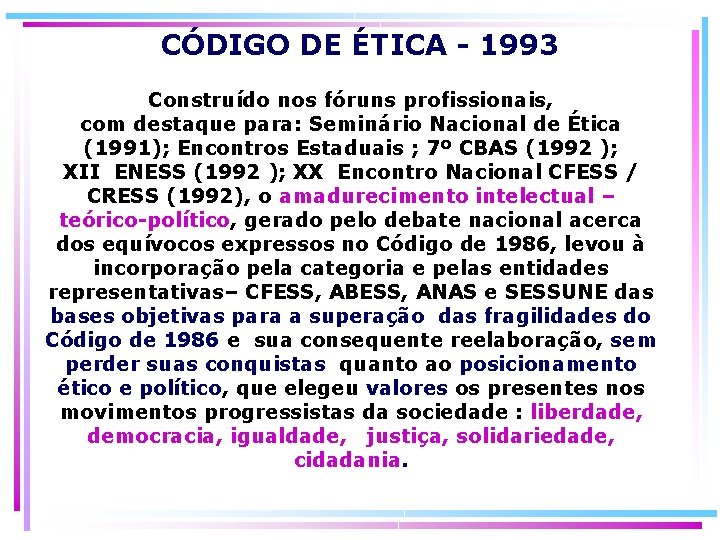 CÓDIGO DE ÉTICA - 1993

Construído nos fóruns profissionais, com destaque para: Seminário Nacional de Ética (1991); Encontros Estaduais ; 7º CBAS (1992 ); XII ENESS (1992 ); XX Encontro Nacional CFESS / CRESS (1992), o amadurecimento intelectual – teórico-político, gerado pelo debate nacional acerca dos equívocos expressos no Código de 1986, levou à incorporação pela categoria e pelas entidades representativas– CFESS, ABESS, ANAS e SESSUNE das bases objetivas para a superação das fragilidades do Código de 1986 e sua consequente reelaboração, sem perder suas conquistas quanto ao posicionamento ético e político, que elegeu valores os presentes nos movimentos progressistas da sociedade : liberdade, democracia, igualdade, justiça, solidariedade, cidadania.